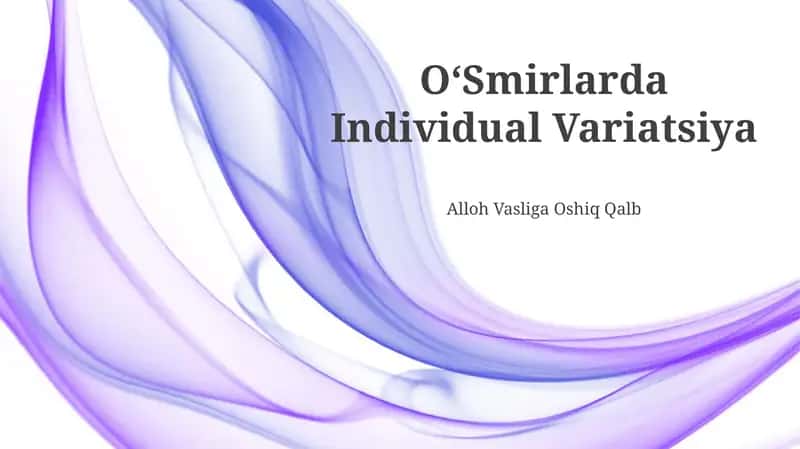 O‘Smirlarda Individual Variatsiya

Alloh Vasliga Oshiq Qalb